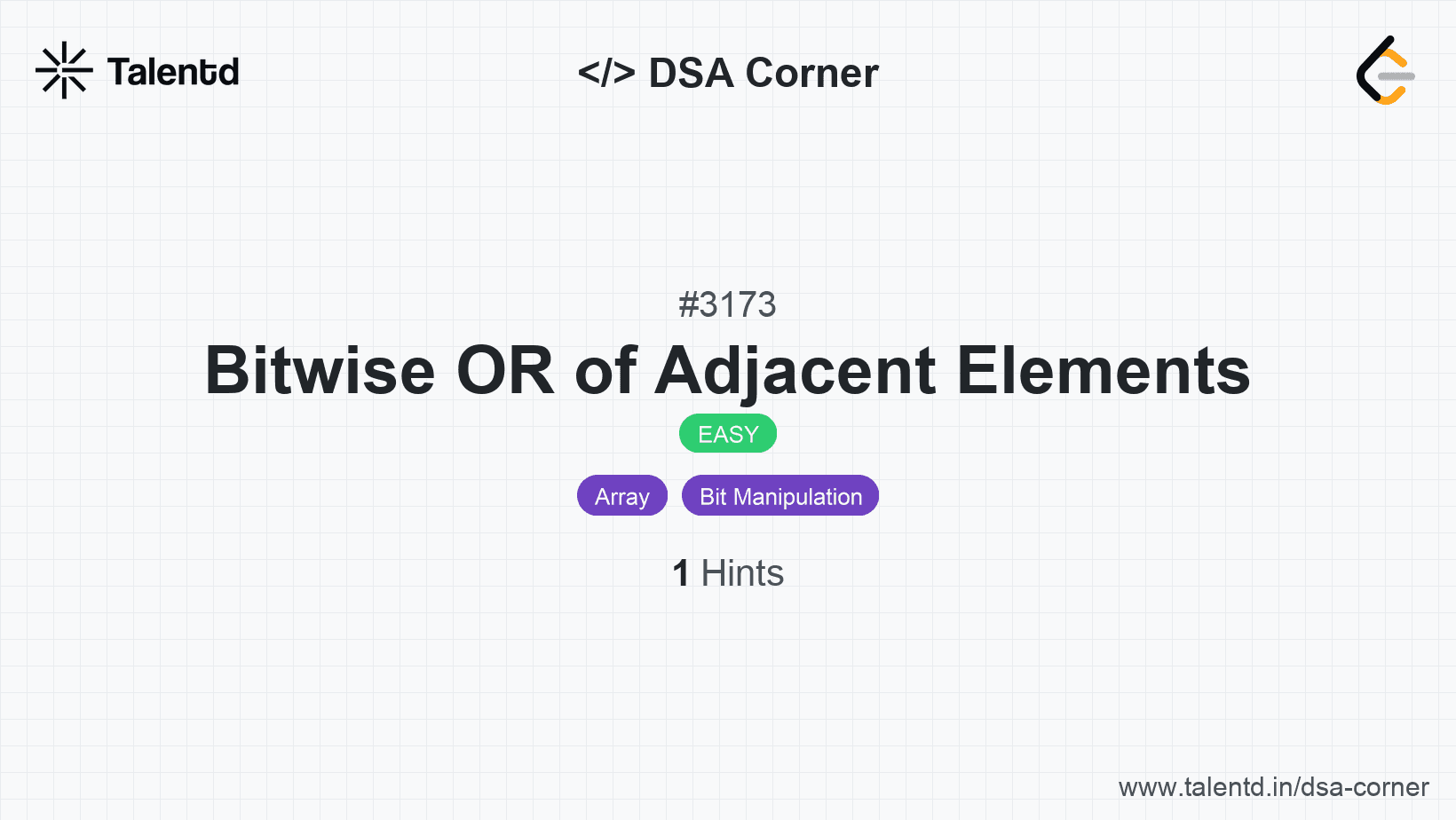 Talentd

</> DSA Corner

#3173

Bitwise OR of Adjacent Elements

EASY

Array Bit Manipulation

1 Hints

www.talentd.in/dsa-corner